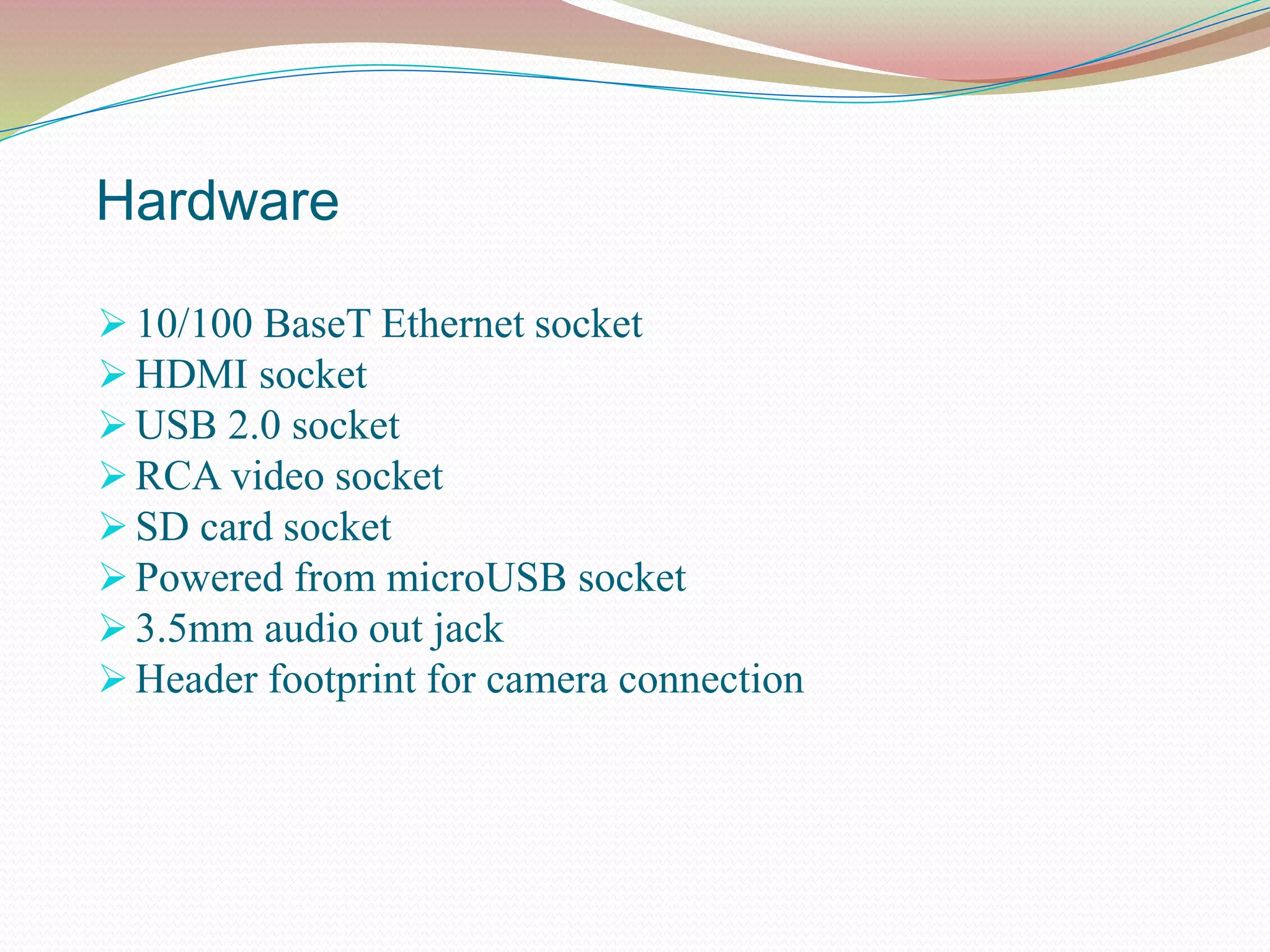 Hardware

➢ 10/100 BaseT Ethernet socket
➢ HDMI socket
➢ USB 2.0 socket
➢ RCA video socket
➢ SD card socket
➢ Powered from microUSB socket
➢ 3.5mm audio out jack
➢ Header footprint for camera connection